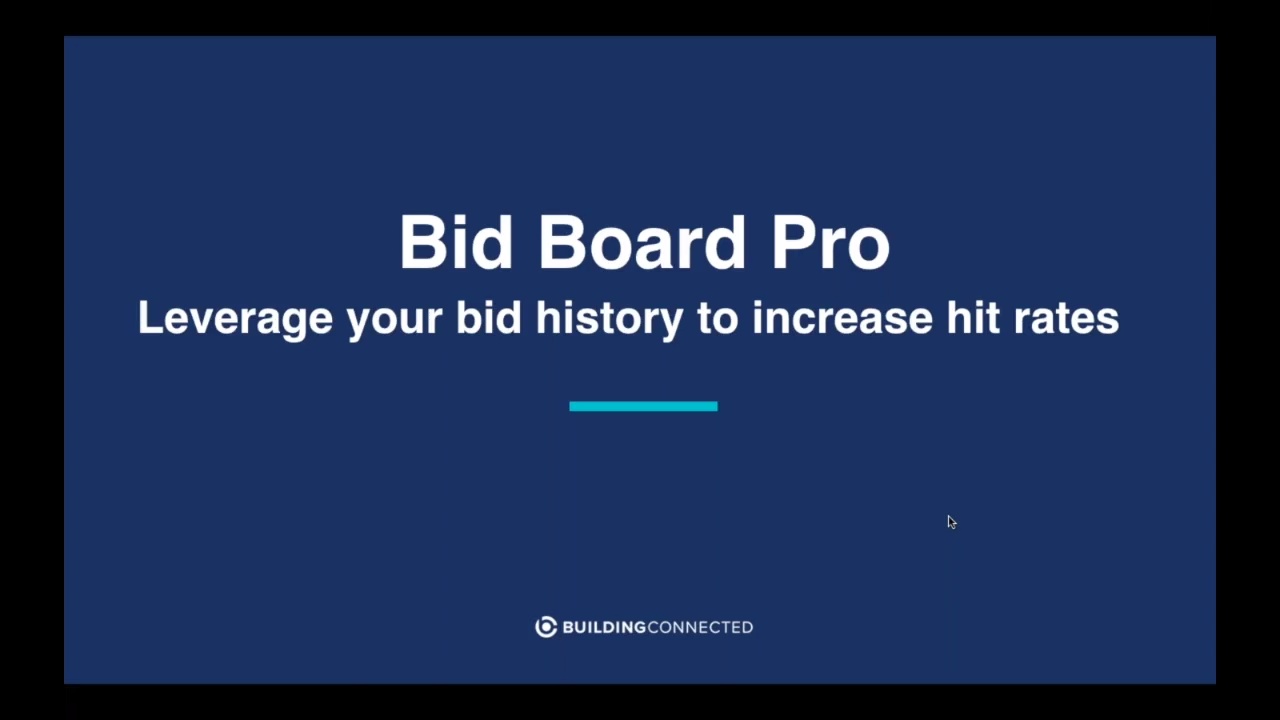 Bid Board Pro
Leverage your bid history to increase hit rates

BUILDINGCONNECTED